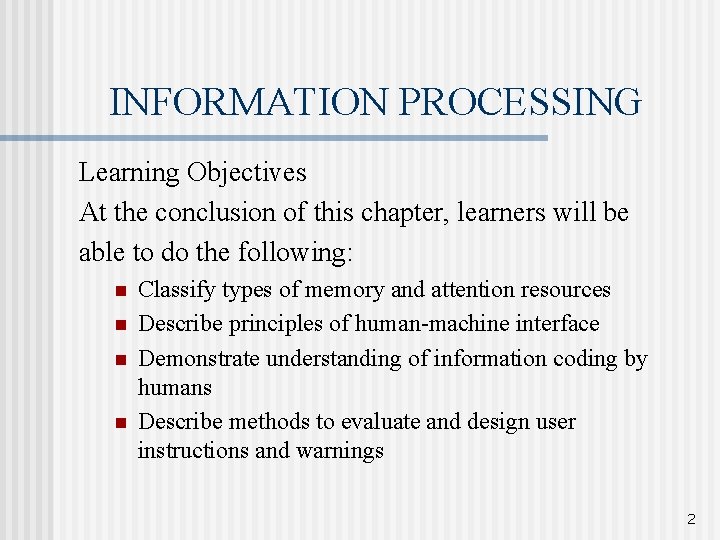 INFORMATION PROCESSING

Learning Objectives

At the conclusion of this chapter, learners will be able to do the following:

- Classify types of memory and attention resources
- Describe principles of human-machine interface
- Demonstrate understanding of information coding by humans
- Describe methods to evaluate and design user instructions and warnings

2